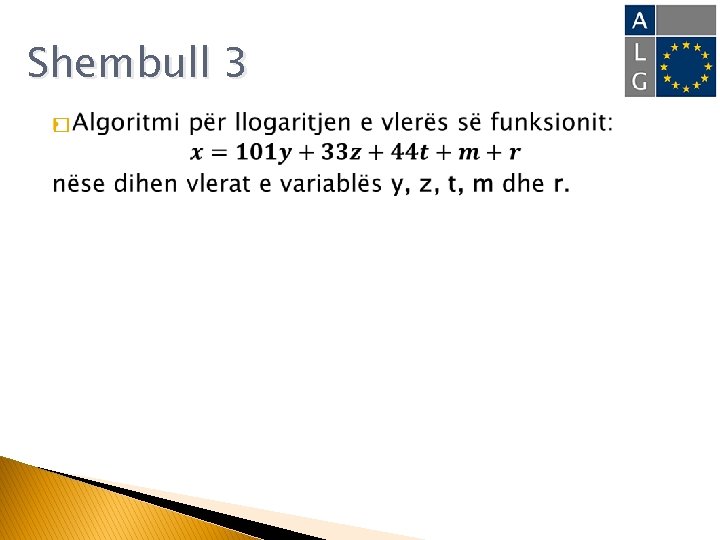 A
L
G

Shembull 3

Algoritmi për llogaritjen e vlerës së funksionit:
$x = 101y + 33z + 44t + m + r$
nëse dihen vlerat e variablës y, z, t, m dhe r.